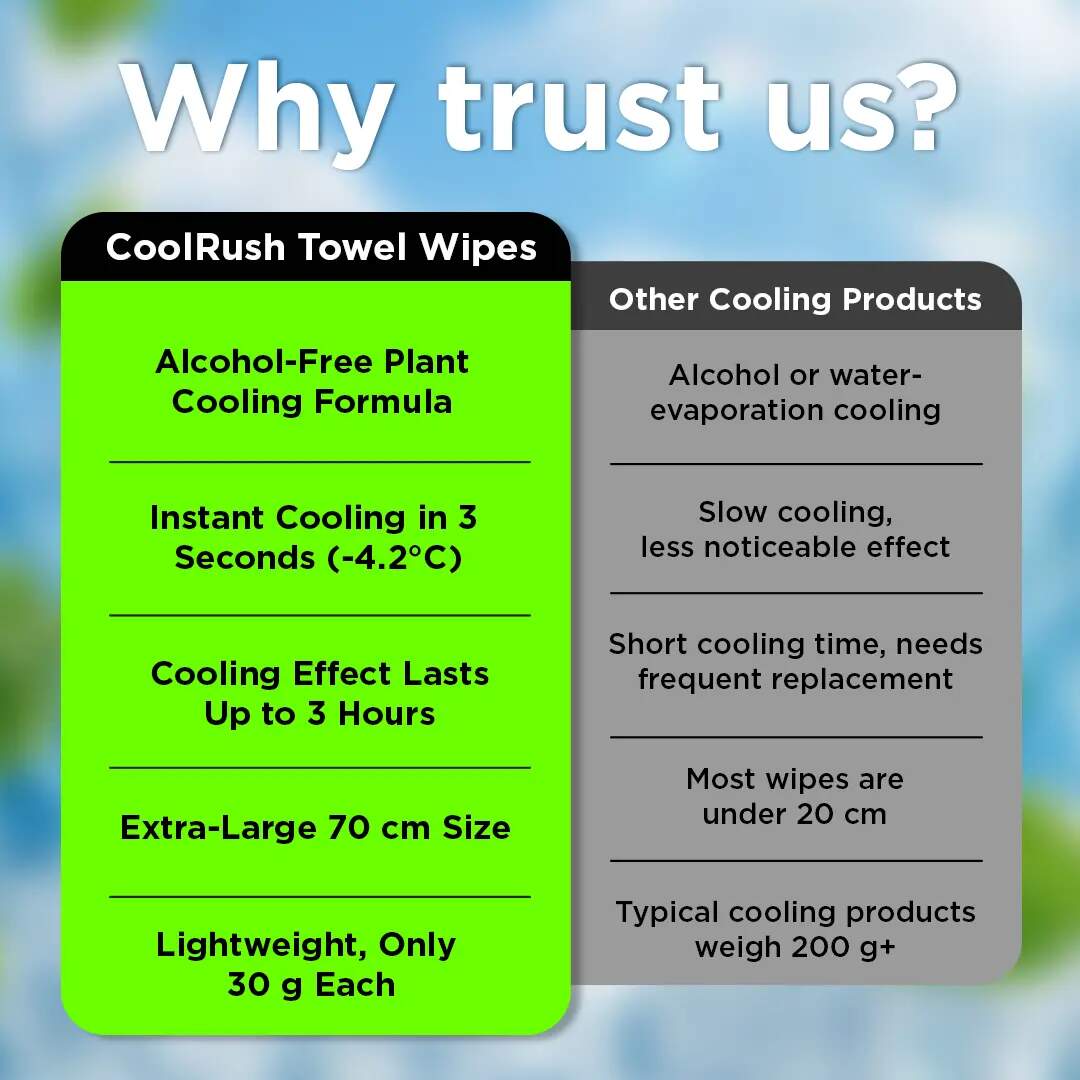 Why trust us?

| CoolRush Towel Wipes | Other Cooling Products |
|---|---|
| Alcohol-Free Plant Cooling Formula | Alcohol or water-evaporation cooling |
| Instant Cooling in 3 Seconds (-4.2°C) | Slow cooling, less noticeable effect |
| Cooling Effect Lasts Up to 3 Hours | Short cooling time, needs frequent replacement |
| Extra-Large 70 cm Size | Most wipes are under 20 cm |
| Lightweight, Only 30 g Each | Typical cooling products weigh 200 g+ |